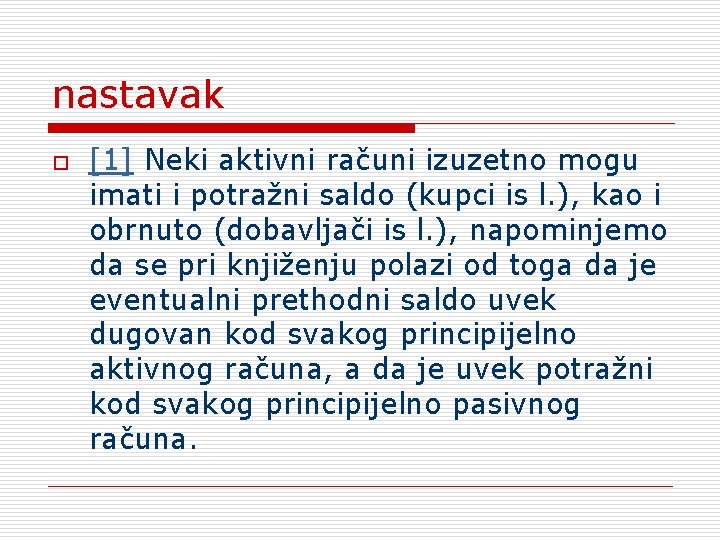 nastavak

[1] Neki aktivni računi izuzetno mogu imati i potražni saldo (kupci is l.), kao i obrnuto (dobavljači is l.), napominjemo da se pri knjiženju polazi od toga da je eventualni prethodni saldo uvek dugovan kod svakog principijelno aktivnog računa, a da je uvek potražni kod svakog principijelno pasivnog računa.